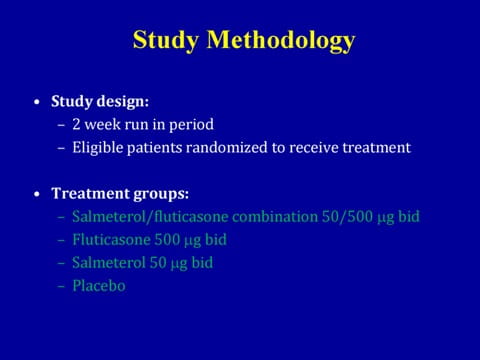 Study Methodology

• Study design:
– 2 week run in period
– Eligible patients randomized to receive treatment

• Treatment groups:
– Salmeterol/fluticasone combination 50/500 μg bid
– Fluticasone 500 μg bid
– Salmeterol 50 μg bid
– Placebo